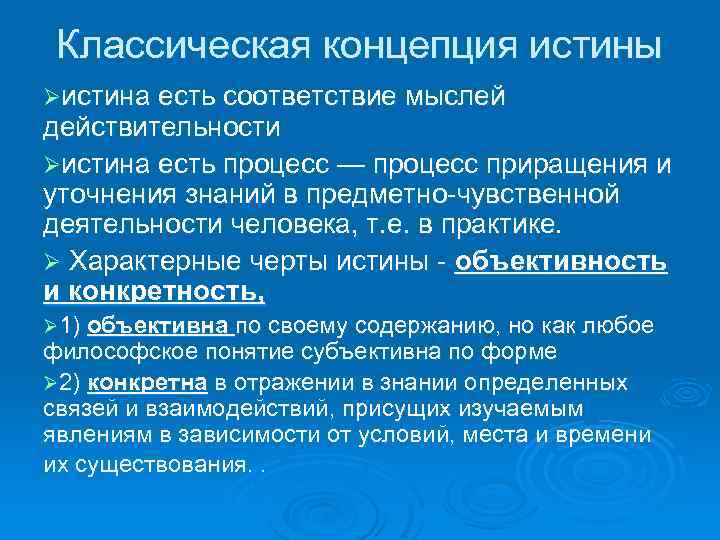 Классическая концепция истины

➢истина есть соответствие мыслей действительности

➢истина есть процесс — процесс приращения и уточнения знаний в предметно-чувственной деятельности человека, т.е. в практике.

➢ Характерные черты истины - объективность и конкретность,

➢1) объективна по своему содержанию, но как любое философское понятие субъективна по форме

➢2) конкретна в отражении в знании определенных связей и взаимодействий, присущих изучаемым явлениям в зависимости от условий, места и времени их существования. .